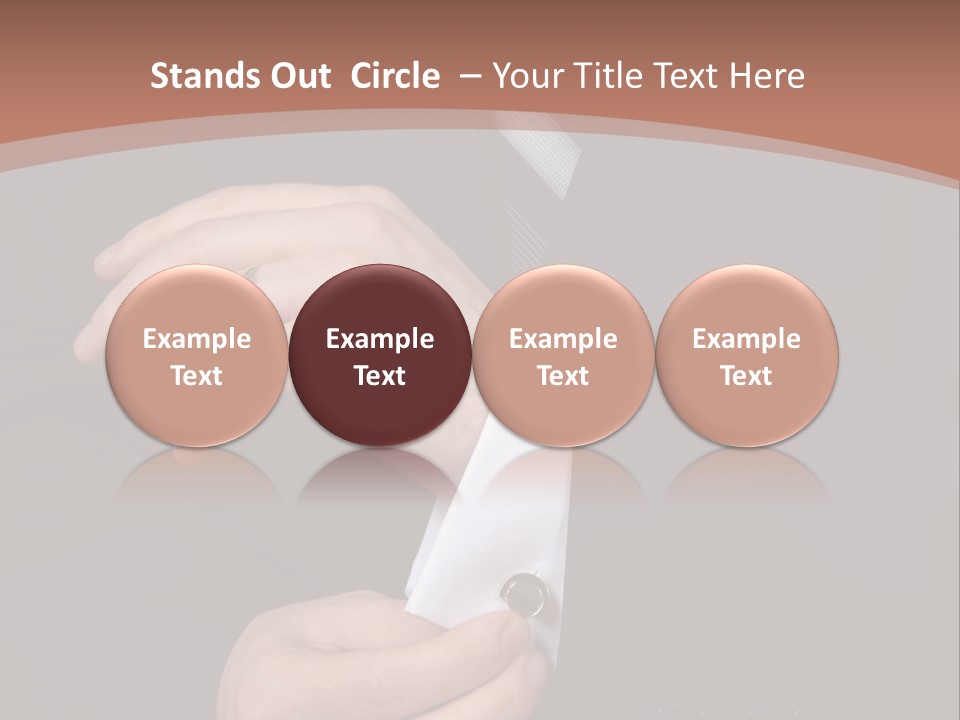 Stands Out Circle – Your Title Text Here

Example Text

Example Text

Example Text

Example Text